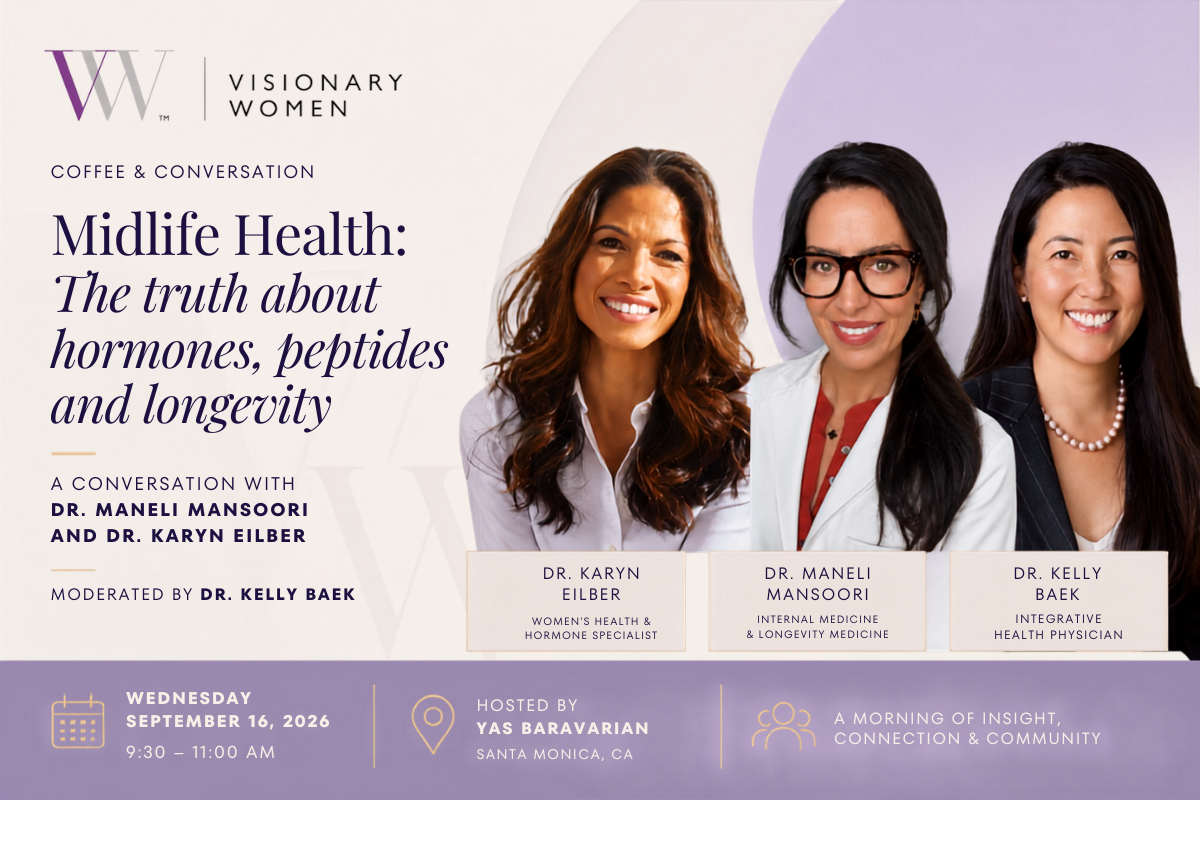 VW™ | VISIONARY WOMEN

COFFEE & CONVERSATION

Midlife Health:
The truth about hormones, peptides and longevity

A CONVERSATION WITH
DR. MANELI MANSOORI
AND DR. KARYN EILBER

MODERATED BY DR. KELLY BAEK

DR. KARYN EILBER
WOMEN'S HEALTH & HORMONE SPECIALIST

DR. MANELI MANSOORI
INTERNAL MEDICINE & LONGEVITY MEDICINE

DR. KELLY BAEK
INTEGRATIVE HEALTH PHYSICIAN

WEDNESDAY
SEPTEMBER 16, 2026
9:30 – 11:00 AM

HOSTED BY
YAS BARAVARIAN
SANTA MONICA, CA

A MORNING OF INSIGHT, CONNECTION & COMMUNITY